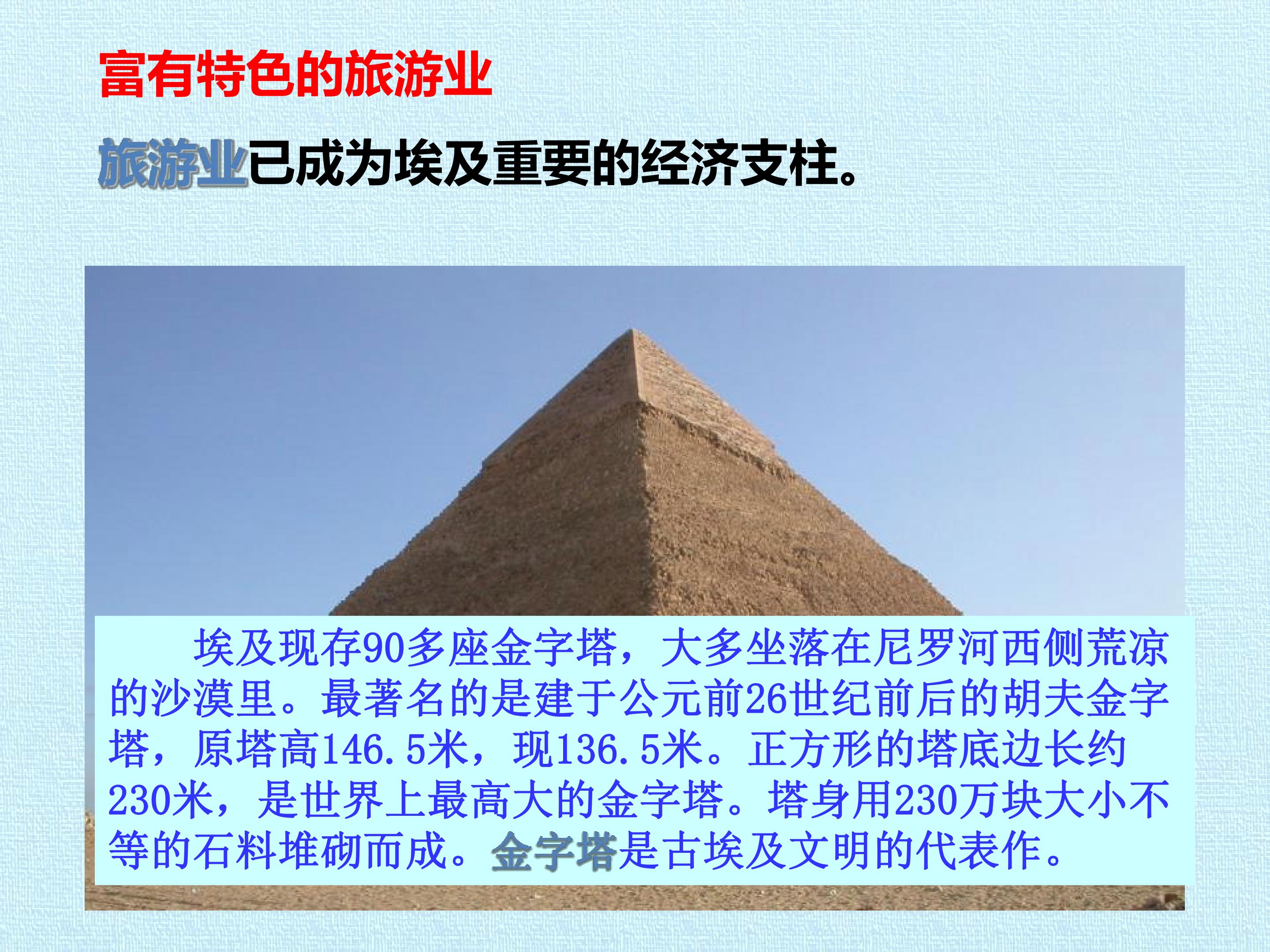 富有特色的旅游业

旅游业已成为埃及重要的经济支柱。

埃及现存90多座金字塔，大多坐落在尼罗河西侧荒凉的沙漠里。最著名的是建于公元前26世纪前后的胡夫金字塔，原塔高146.5米，现136.5米。正方形的塔底边长约230米，是世界上最高大的金字塔。塔身用230万块大小不等的石料堆砌而成。金字塔是古埃及文明的代表作。